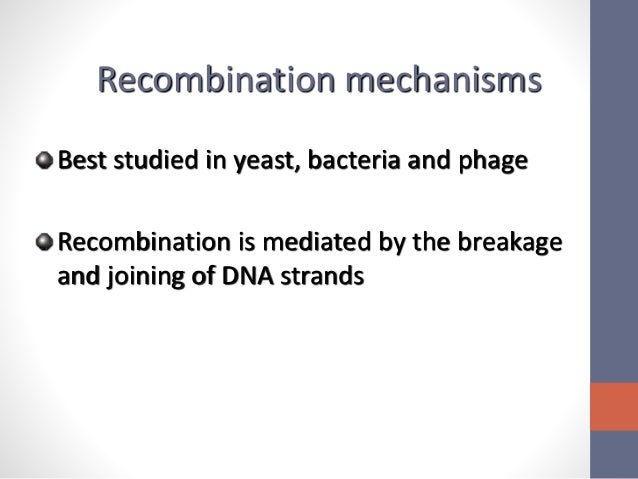 Recombination mechanisms

Best studied in yeast, bacteria and phage

Recombination is mediated by the breakage and joining of DNA strands